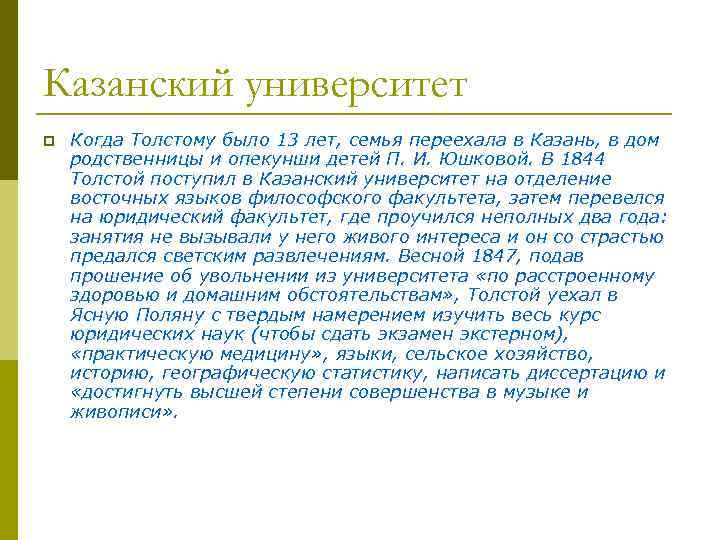 Казанский университет

Когда Толстому было 13 лет, семья переехала в Казань, в дом родственницы и опекунши детей П. И. Юшковой. В 1844 Толстой поступил в Казанский университет на отделение восточных языков философского факультета, затем перевелся на юридический факультет, где проучился неполных два года: занятия не вызывали у него живого интереса и он со страстью предался светским развлечениям. Весной 1847, подав прошение об увольнении из университета «по расстроенному здоровью и домашним обстоятельствам», Толстой уехал в Ясную Поляну с твердым намерением изучить весь курс юридических наук (чтобы сдать экзамен экстерном), «практическую медицину», языки, сельское хозяйство, историю, географическую статистику, написать диссертацию и «достигнуть высшей степени совершенства в музыке и живописи».